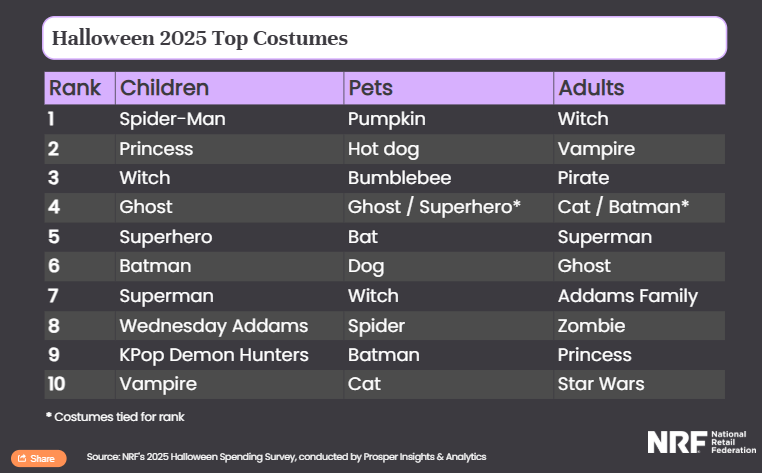 Halloween 2025 Top Costumes

| Rank | Children | Pets | Adults |
|---|---|---|---|
| 1 | Spider-Man | Pumpkin | Witch |
| 2 | Princess | Hot dog | Vampire |
| 3 | Witch | Bumblebee | Pirate |
| 4 | Ghost | Ghost / Superhero* | Cat / Batman* |
| 5 | Superhero | Bat | Superman |
| 6 | Batman | Dog | Ghost |
| 7 | Superman | Witch | Addams Family |
| 8 | Wednesday Addams | Spider | Zombie |
| 9 | KPop Demon Hunters | Batman | Princess |
| 10 | Vampire | Cat | Star Wars |

* Costumes tied for rank

Share

Source: NRF's 2025 Halloween Spending Survey, conducted by Prosper Insights & Analytics

NRF National Retail Federation